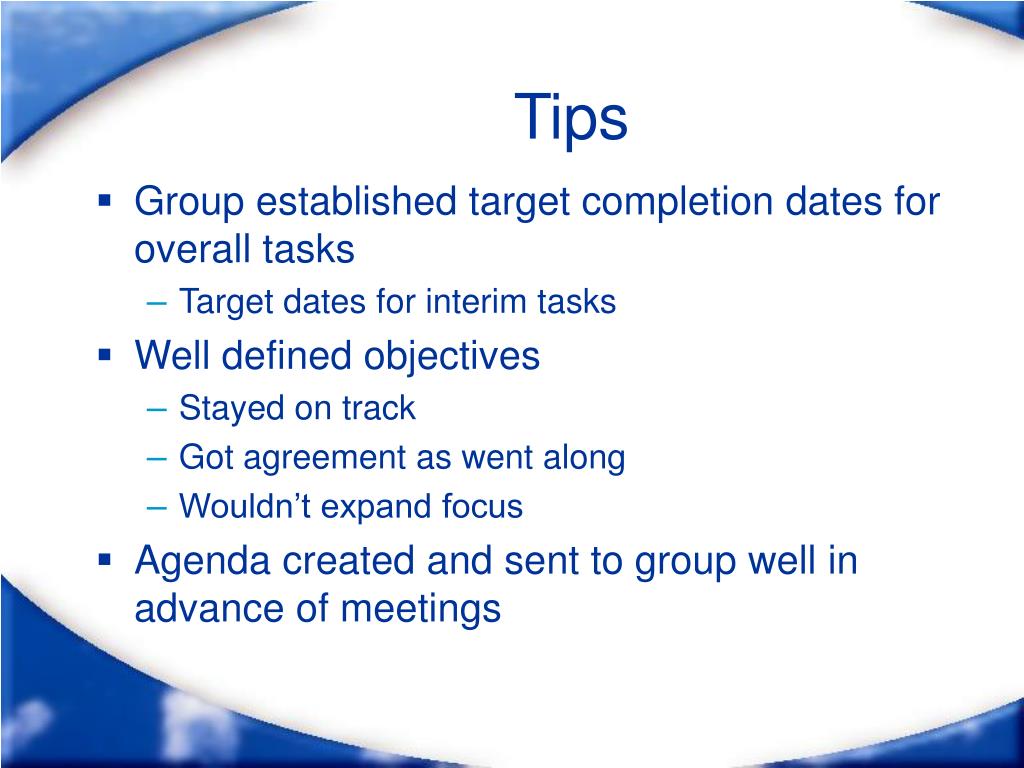 Tips

▪ Group established target completion dates for overall tasks
– Target dates for interim tasks
▪ Well defined objectives
– Stayed on track
– Got agreement as went along
– Wouldn’t expand focus
▪ Agenda created and sent to group well in advance of meetings